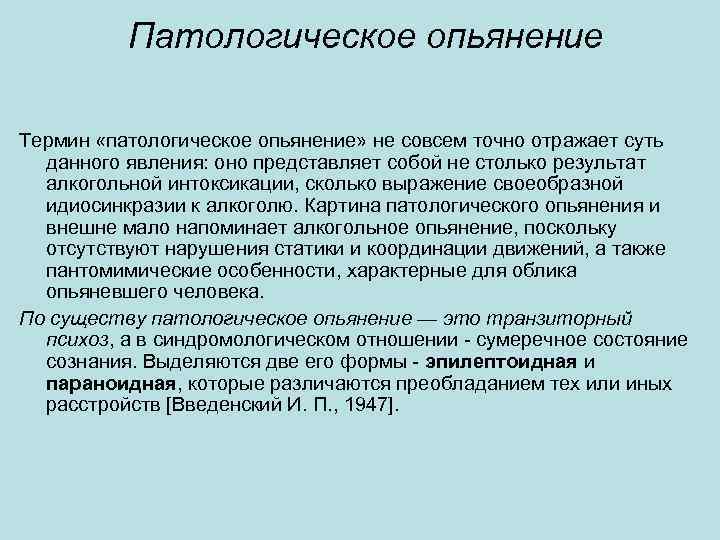 Патологическое опьянение

Термин «патологическое опьянение» не совсем точно отражает суть данного явления: оно представляет собой не столько результат алкогольной интоксикации, сколько выражение своеобразной идиосинкразии к алкоголю. Картина патологического опьянения и внешне мало напоминает алкогольное опьянение, поскольку отсутствуют нарушения статики и координации движений, а также пантомимические особенности, характерные для облика опьяневшего человека.

По существу патологическое опьянение — это транзиторный психоз, а в синдромологическом отношении - сумеречное состояние сознания. Выделяются две его формы - эпилептоидная и параноидная, которые различаются преобладанием тех или иных расстройств [Введенский И. П., 1947].